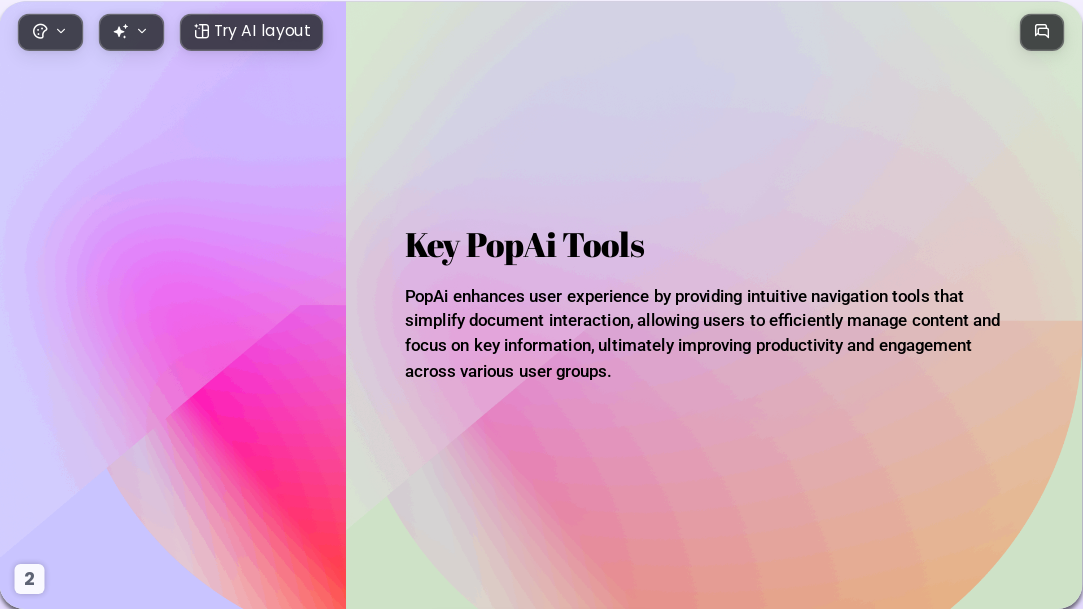 Try AI layout

Key PopAi Tools

PopAi enhances user experience by providing intuitive navigation tools that simplify document interaction, allowing users to efficiently manage content and focus on key information, ultimately improving productivity and engagement across various user groups.

2